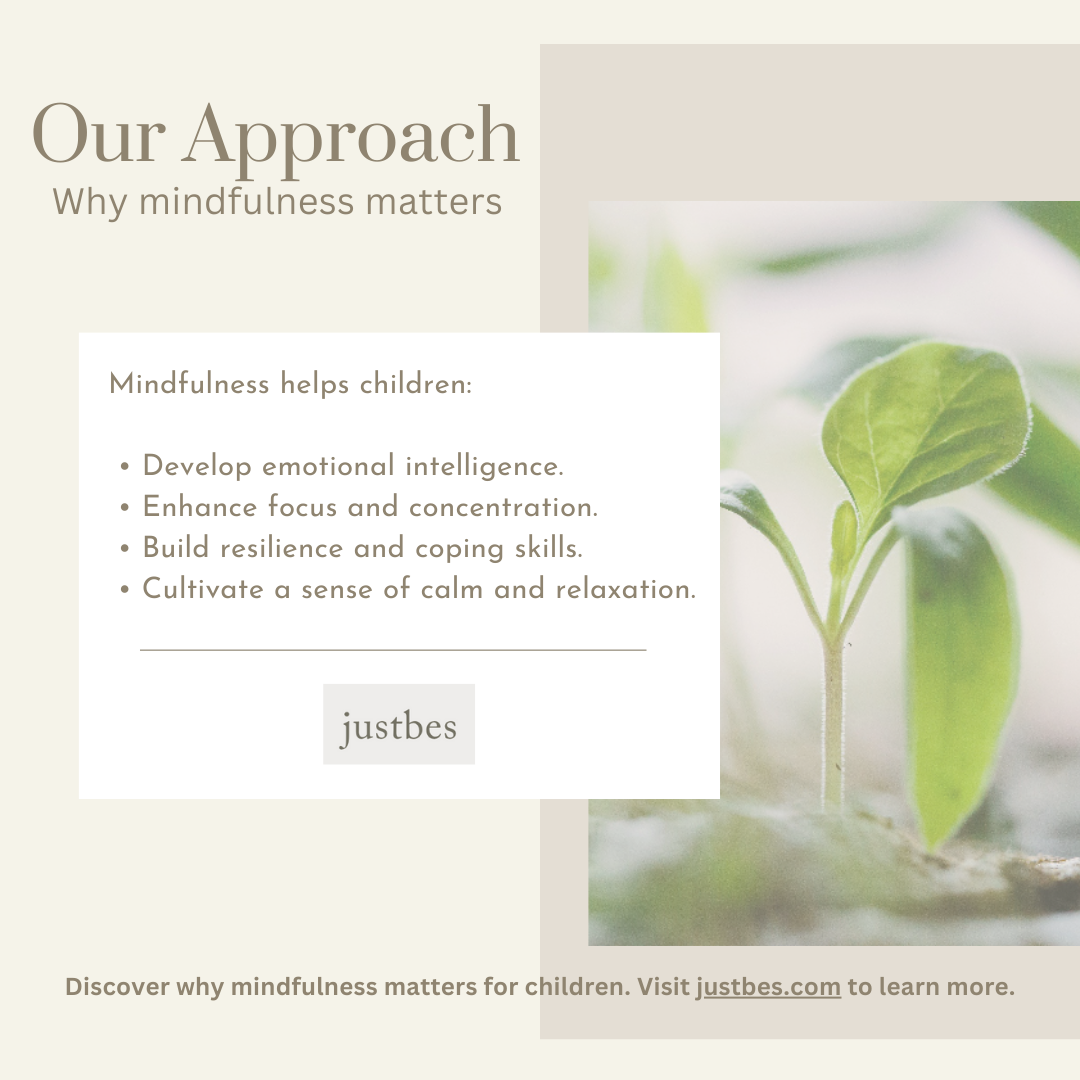 Our Approach
Why mindfulness matters

Mindfulness helps children:

• Develop emotional intelligence.
• Enhance focus and concentration.
• Build resilience and coping skills.
• Cultivate a sense of calm and relaxation.

justbes

Discover why mindfulness matters for children. Visit justbes.com to learn more.